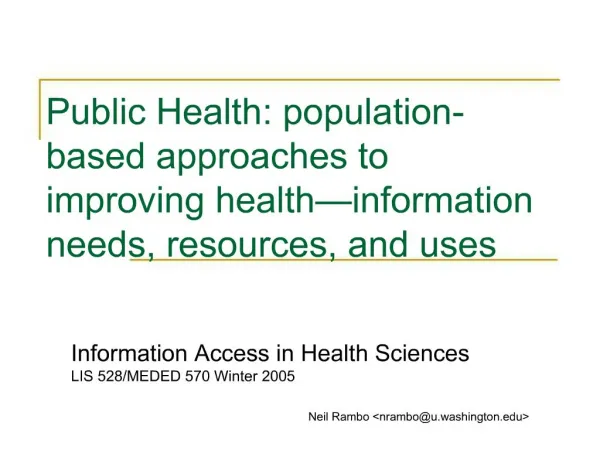 Public Health: population-based approaches to improving health—information needs, resources, and uses

Information Access in Health Sciences
LIS 528/MEDED 570 Winter 2005

Neil Rambo <nrambo@u.washington.edu>